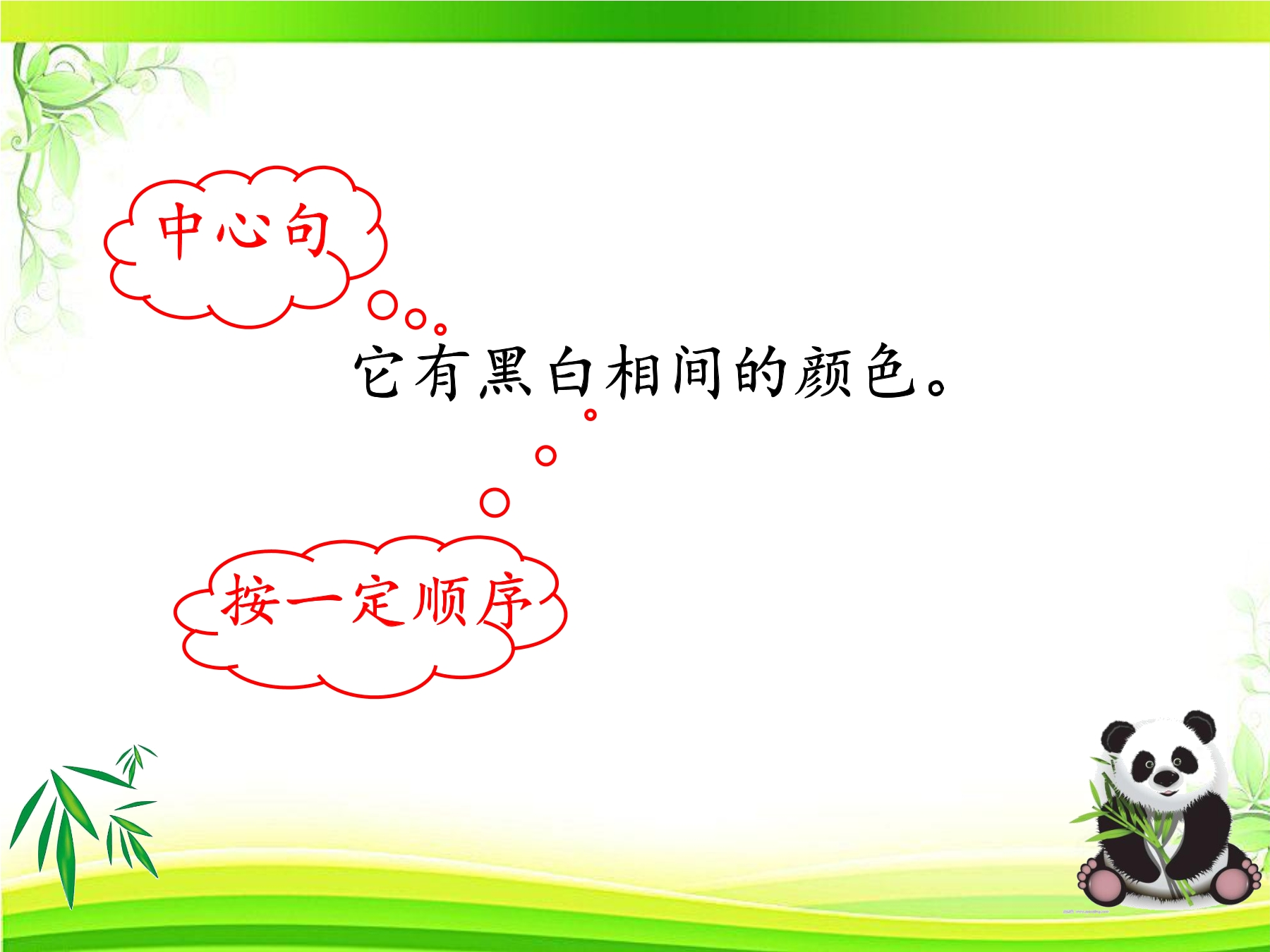 中心句

它有黑白相间的颜色。

按一定顺序